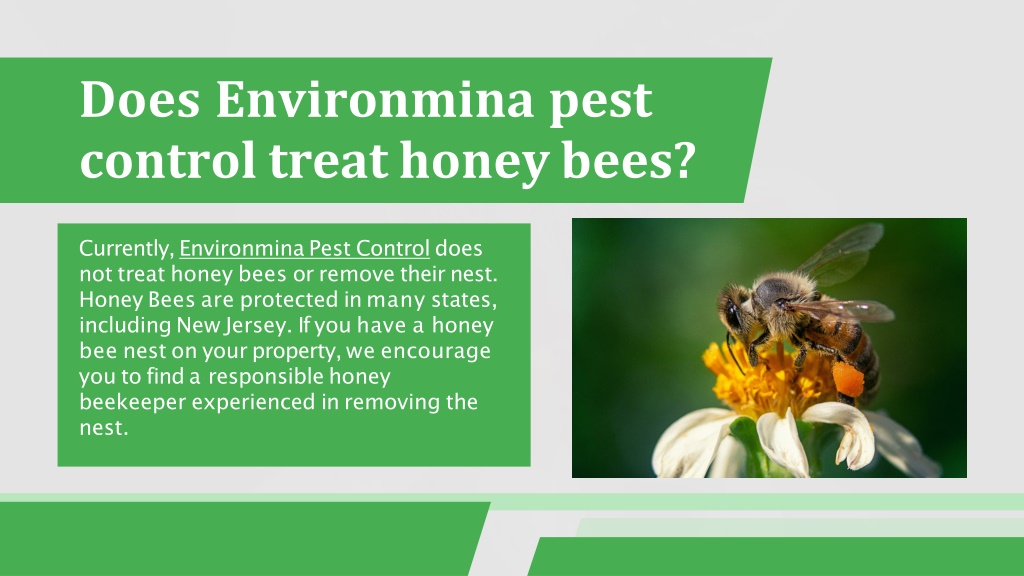 Does Environmina pest control treat honey bees?

Currently, Environmina Pest Control does not treat honey bees or remove their nest. Honey Bees are protected in many states, including New Jersey. If you have a honey bee nest on your property, we encourage you to find a responsible honey beekeeper experienced in removing the nest.